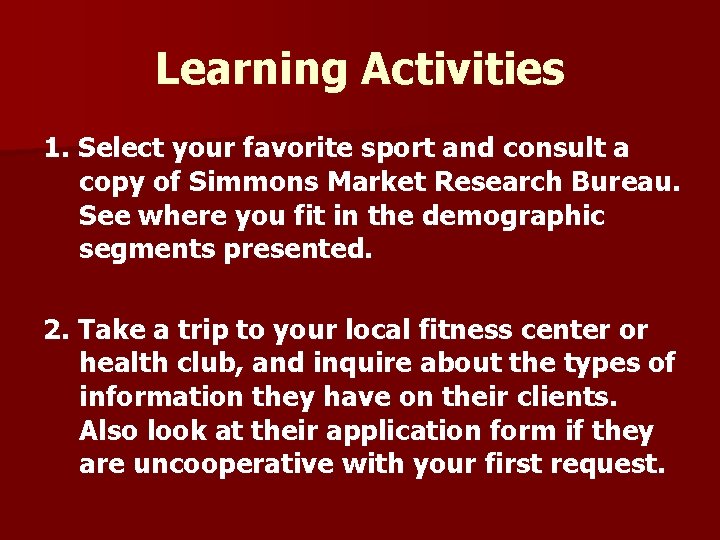 Learning Activities

1. Select your favorite sport and consult a copy of Simmons Market Research Bureau. See where you fit in the demographic segments presented.

2. Take a trip to your local fitness center or health club, and inquire about the types of information they have on their clients. Also look at their application form if they are uncooperative with your first request.